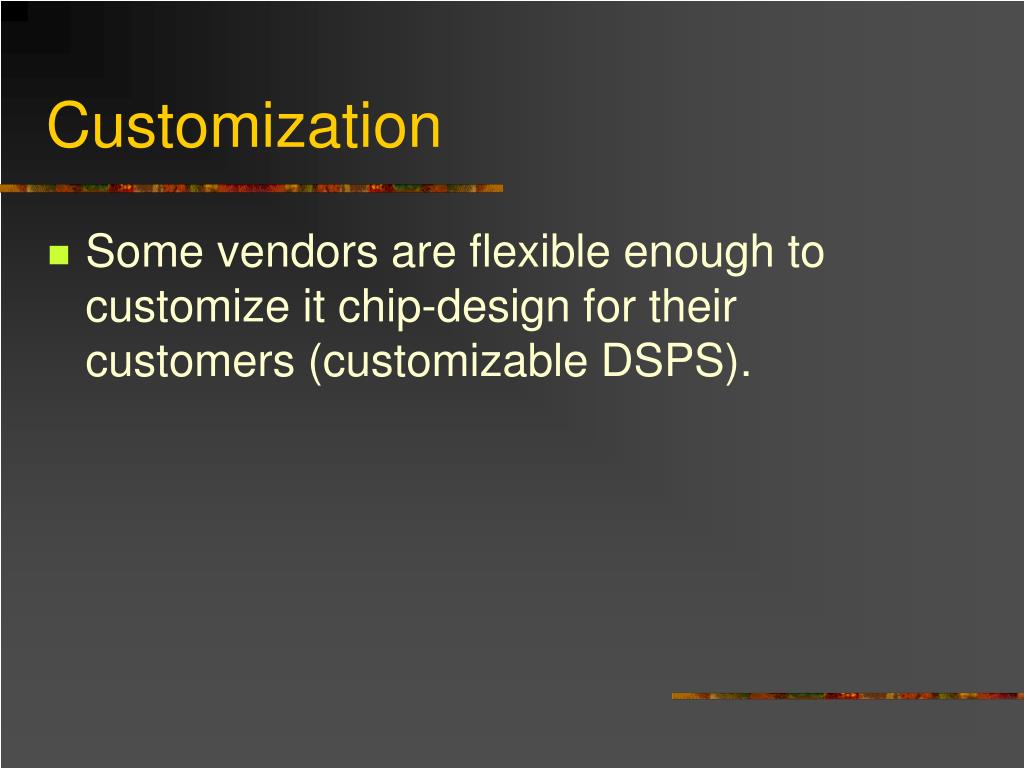 Customization

Some vendors are flexible enough to customize it chip-design for their customers (customizable DSPS).